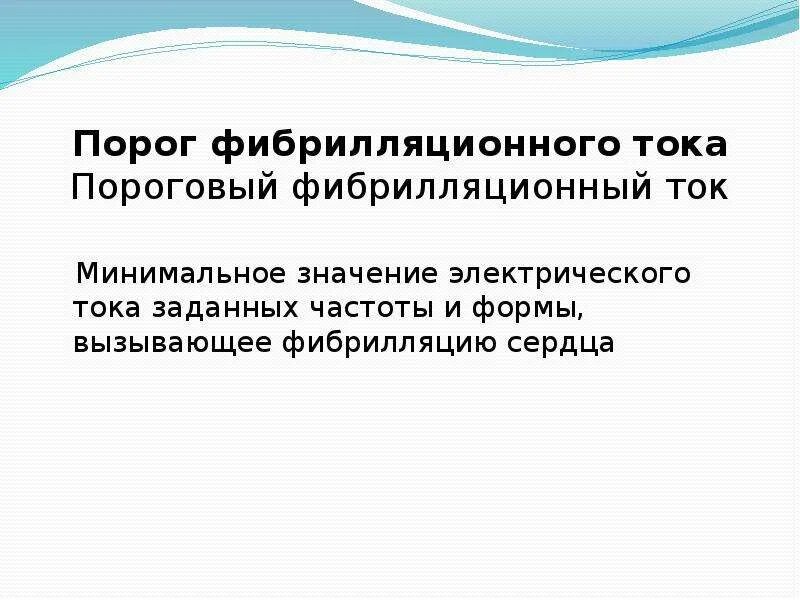 Порог фибрилляционного тока
Пороговый фибрилляционный ток

Минимальное значение электрического тока заданных частоты и формы, вызывающее фибрилляцию сердца